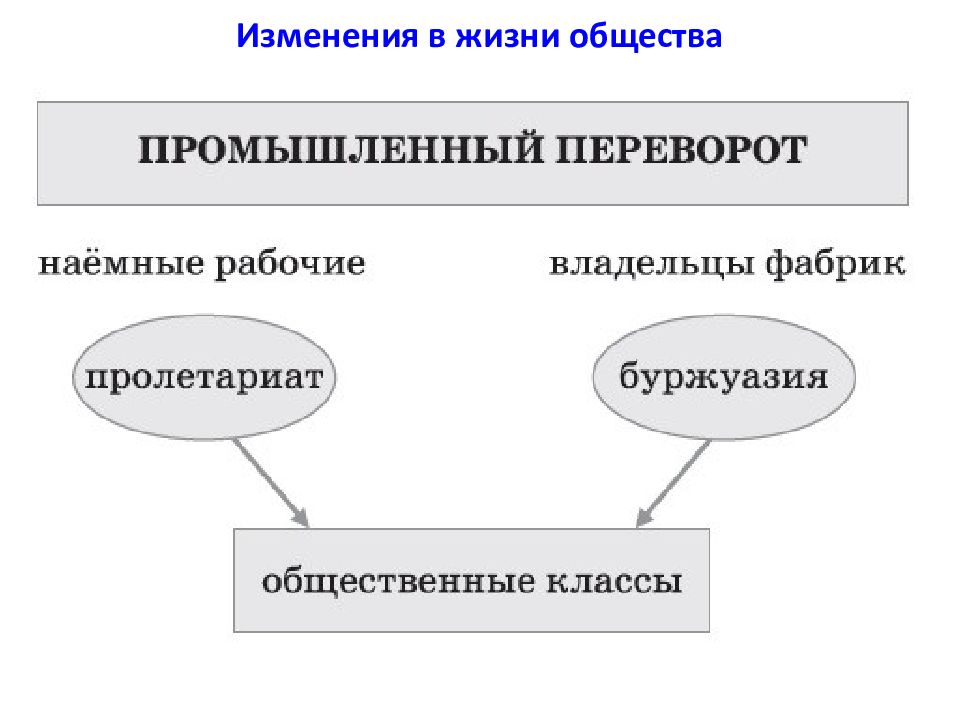 Изменения в жизни общества

ПРОМЫШЛЕННЫЙ ПЕРЕВОРОТ

наёмные рабочие

владельцы фабрик

пролетариат

буржуазия

общественные классы